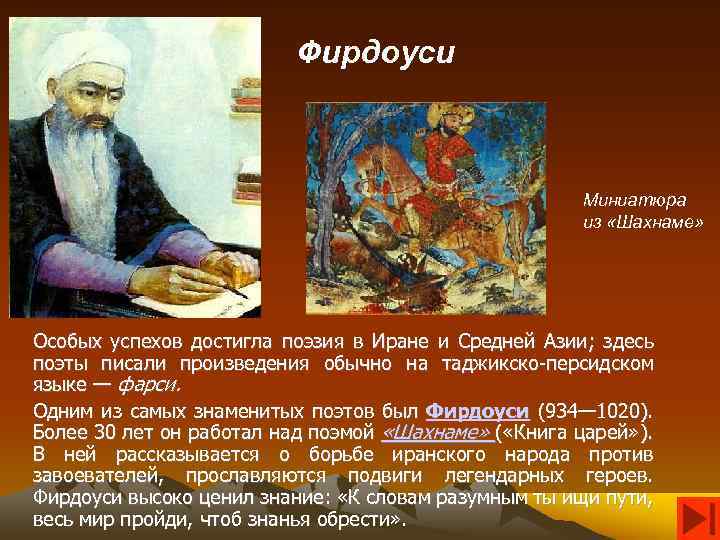 Фирдоуси

Миниатюра из «Шахнаме»

Особых успехов достигла поэзия в Иране и Средней Азии; здесь поэты писали произведения обычно на таджикско-персидском языке — фарси.

Одним из самых знаменитых поэтов был Фирдоуси (934—1020). Более 30 лет он работал над поэмой «Шахнаме» («Книга царей»). В ней рассказывается о борьбе иранского народа против завоевателей, прославляются подвиги легендарных героев. Фирдоуси высоко ценил знание: «К словам разумным ты ищи пути, весь мир пройди, чтоб знанья обрести».